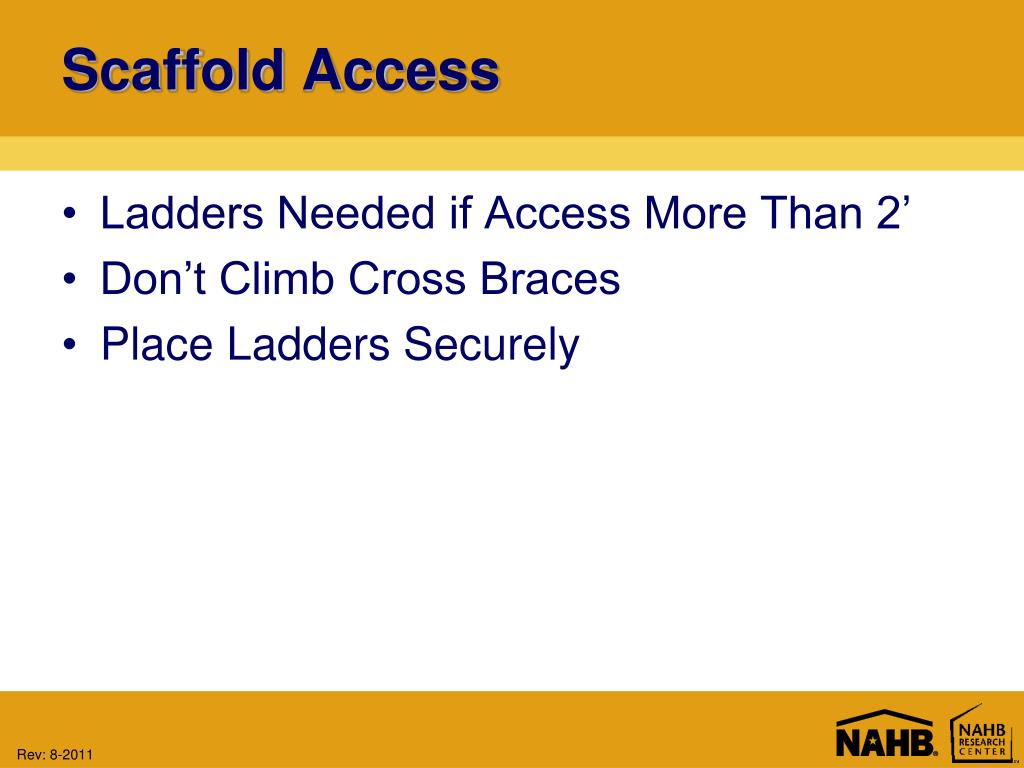 Scaffold Access

• Ladders Needed if Access More Than 2’
• Don’t Climb Cross Braces
• Place Ladders Securely

Rev: 8-2011

NAHB

NAHB RESEARCH CENTER